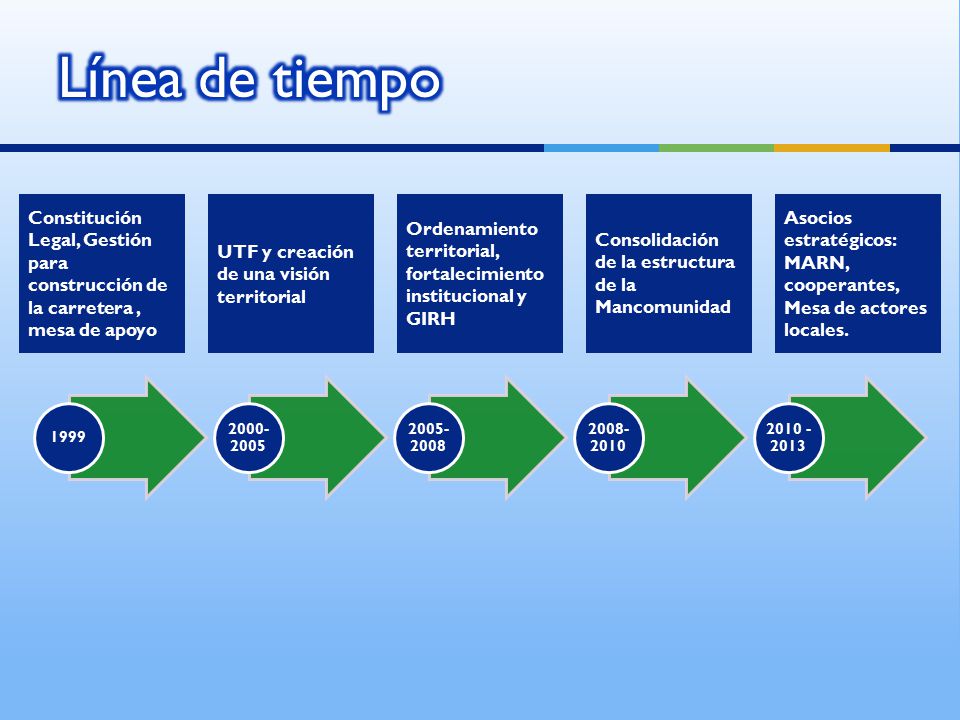 Línea de tiempo

Constitución Legal, Gestión para construcción de la carretera , mesa de apoyo

UTF y creación de una visión territorial

Ordenamiento territorial, fortalecimiento institucional y GIRH

Consolidación de la estructura de la Mancomunidad

Asocios estratégicos: MARN, cooperantes, Mesa de actores locales.

1999

2000-2005

2005-2008

2008-2010

2010 - 2013